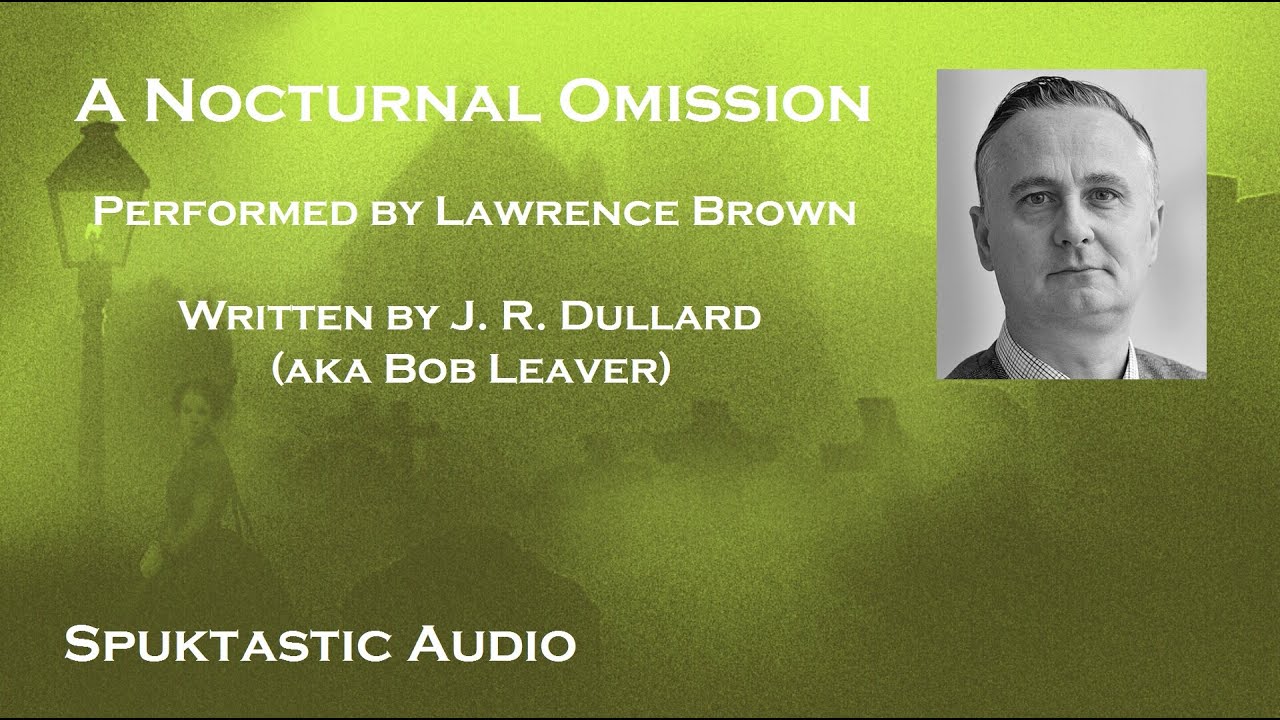 A Nocturnal Omission

Performed by Lawrence Brown

Written by J. R. Dullard
(aka Bob Leaver)

Spuktastic Audio